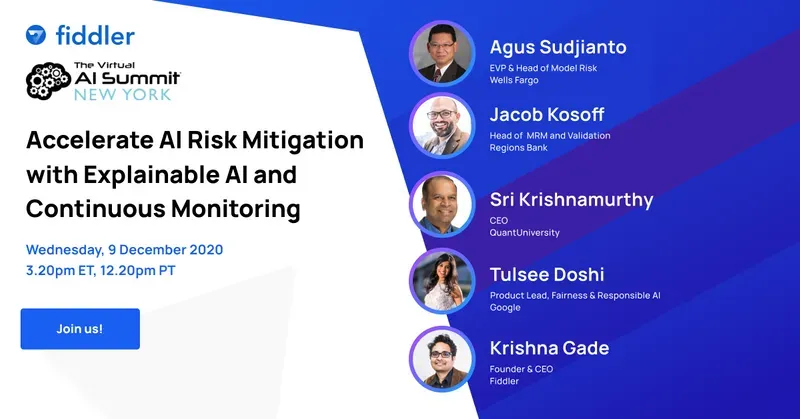 fiddler

The Virtual
AI Summit
NEW YORK

Accelerate AI Risk Mitigation with Explainable AI and Continuous Monitoring

Wednesday, 9 December 2020
3.20pm ET, 12.20pm PT

Join us!

Agus Sudjianto
EVP & Head of Model Risk
Wells Fargo

Jacob Kosoff
Head of MRM and Validation
Regions Bank

Sri Krishnamurthy
CEO
QuantUniversity

Tulsee Doshi
Product Lead, Fairness & Responsible AI
Google

Krishna Gade
Founder & CEO
Fiddler